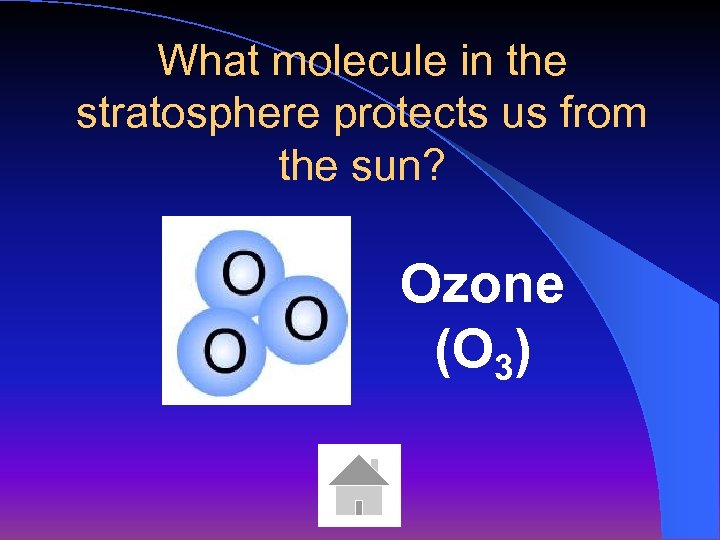 What molecule in the stratosphere protects us from the sun?

O
O
O

Ozone
($O_3$)